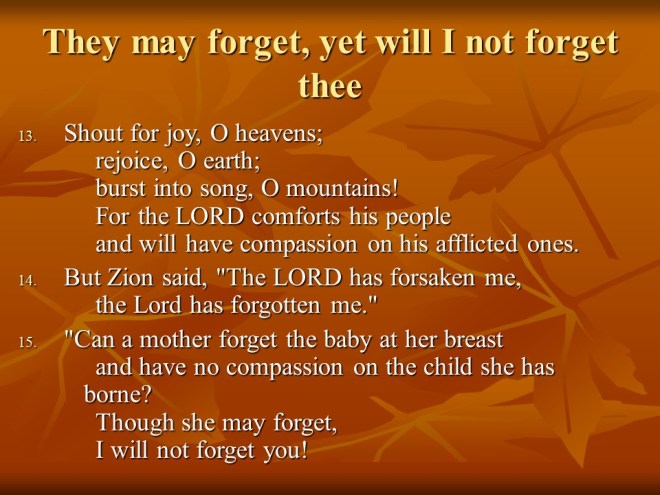 They may forget, yet will I not forget thee

13. Shout for joy, O heavens;
rejoice, O earth;
burst into song, O mountains!
For the LORD comforts his people
and will have compassion on his afflicted ones.

14. But Zion said, "The LORD has forsaken me,
the Lord has forgotten me."

15. "Can a mother forget the baby at her breast
and have no compassion on the child she has borne?
Though she may forget,
I will not forget you!